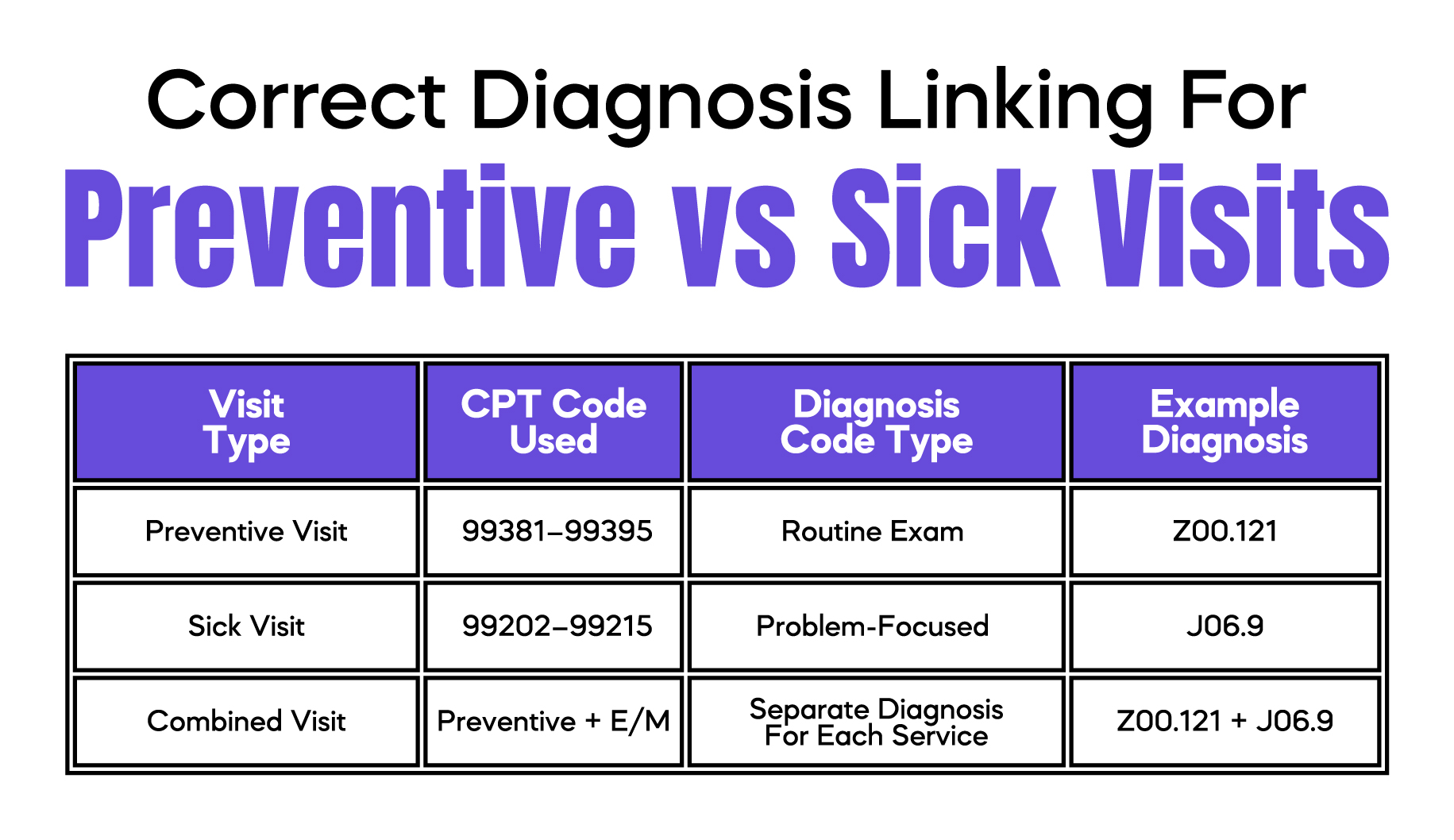 Correct Diagnosis Linking For
Preventive vs Sick Visits

| Visit Type | CPT Code Used | Diagnosis Code Type | Example Diagnosis |
|---|---|---|---|
| Preventive Visit | 99381–99395 | Routine Exam | Z00.121 |
| Sick Visit | 99202–99215 | Problem-Focused | J06.9 |
| Combined Visit | Preventive + E/M | Separate Diagnosis For Each Service | Z00.121 + J06.9 |